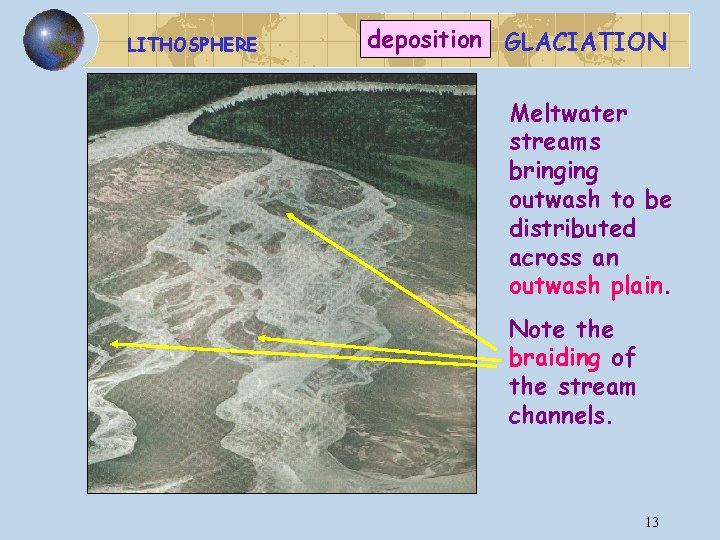 LITHOSPHERE

deposition

GLACIATION

Meltwater streams bringing outwash to be distributed across an outwash plain.

Note the braiding of the stream channels.

13